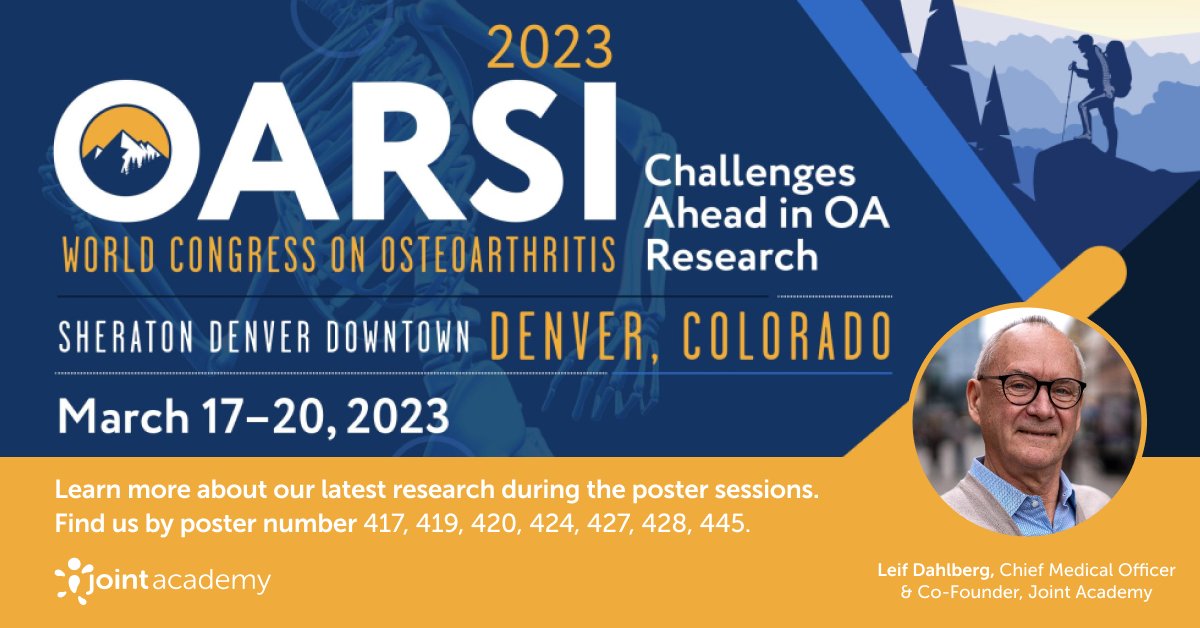 2023

OARSI

WORLD CONGRESS ON OSTEOARTHRITIS

Challenges Ahead in OA Research

SHERATON DENVER DOWNTOWN DENVER, COLORADO

March 17–20, 2023

Learn more about our latest research during the poster sessions. Find us by poster number 417, 419, 420, 424, 427, 428, 445.

joint academy

Leif Dahlberg, Chief Medical Officer & Co-Founder, Joint Academy